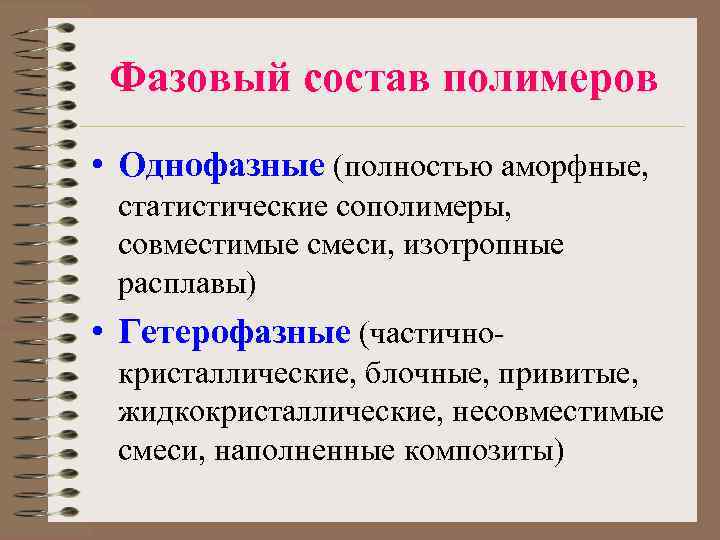 Фазовый состав полимеров

• Однофазные (полностью аморфные, статистические сополимеры, совместимые смеси, изотропные расплавы)

• Гетерофазные (частично-кристаллические, блочные, привитые, жидкокристаллические, несовместимые смеси, наполненные композиты)